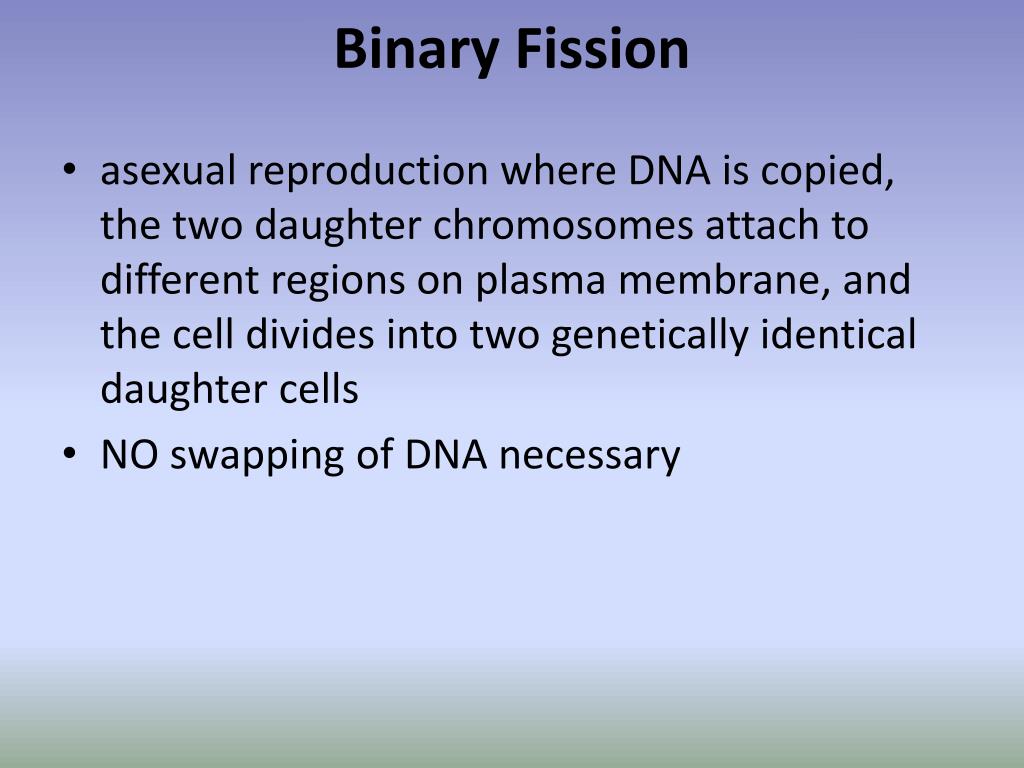 Binary Fission

• asexual reproduction where DNA is copied, the two daughter chromosomes attach to different regions on plasma membrane, and the cell divides into two genetically identical daughter cells
• NO swapping of DNA necessary